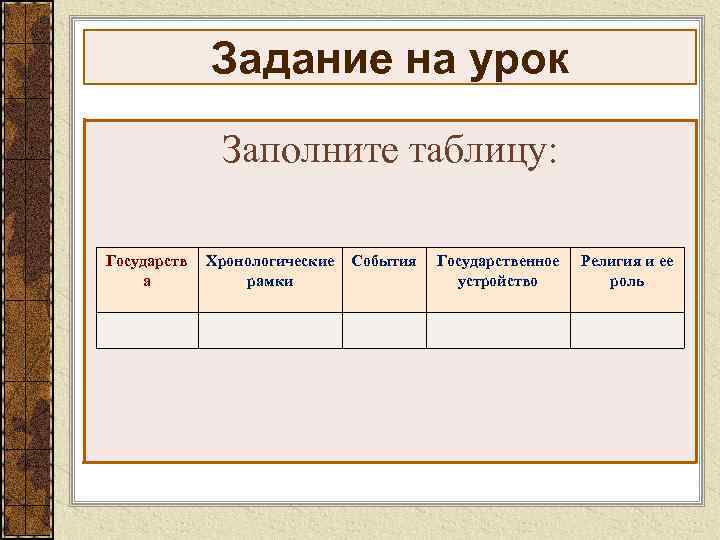 Задание на урок

Заполните таблицу:

| Государства | Хронологические рамки | События | Государственное устройство | Религия и ее роль |
|---|---|---|---|---|
| | | | | |